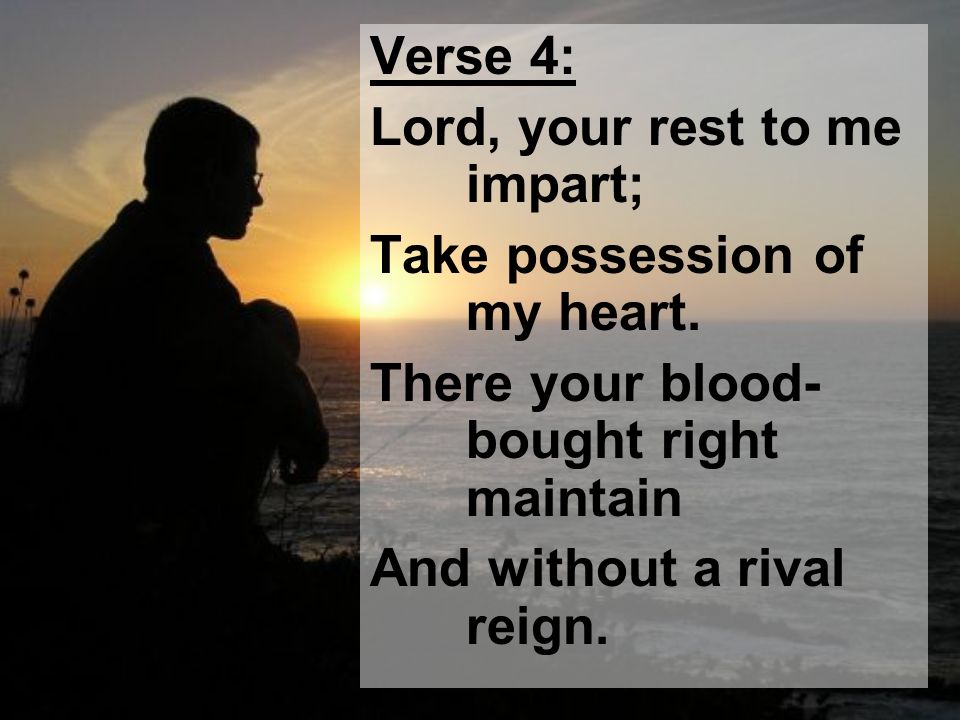 Verse 4:

Lord, your rest to me impart;

Take possession of my heart.

There your blood-bought right maintain

And without a rival reign.